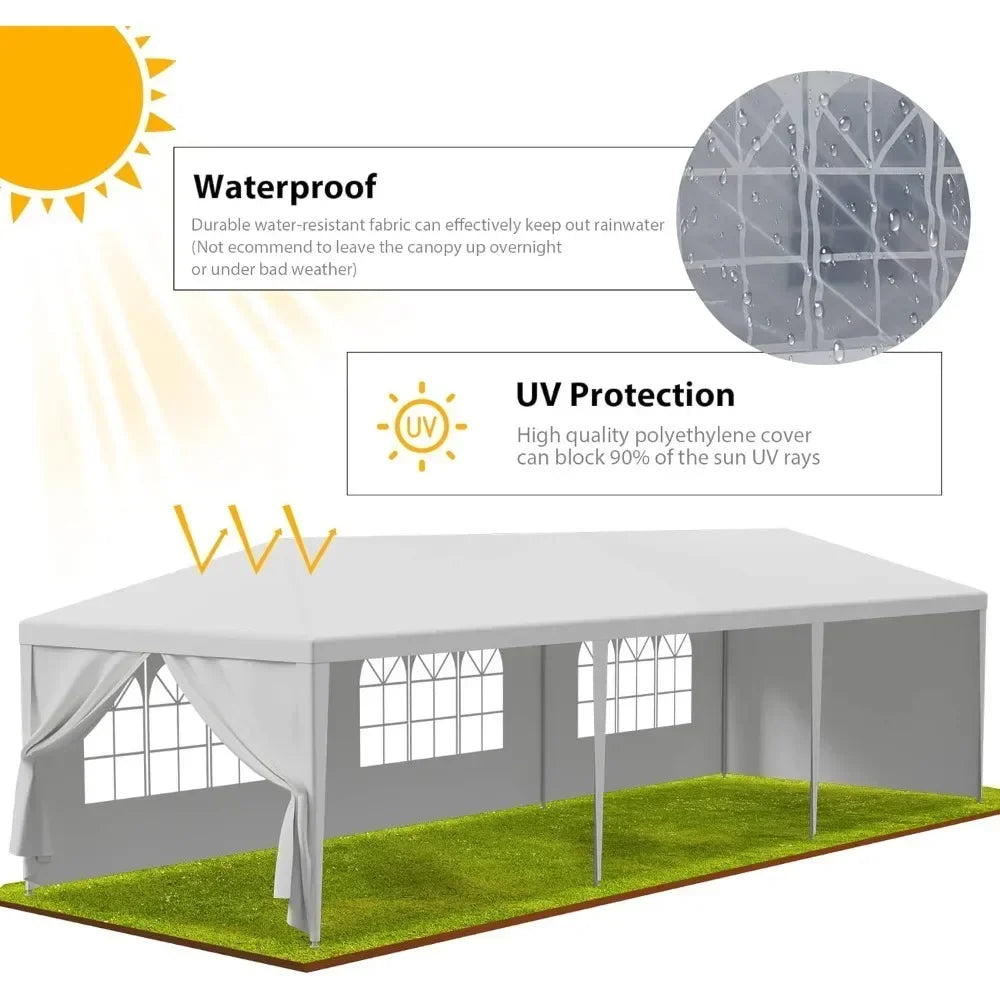 Waterproof

Durable water-resistant fabric can effectively keep out rainwater (Not ecommend to leave the canopy up overnight or under bad weather)

UV

UV Protection

High quality polyethylene cover can block 90% of the sun UV rays